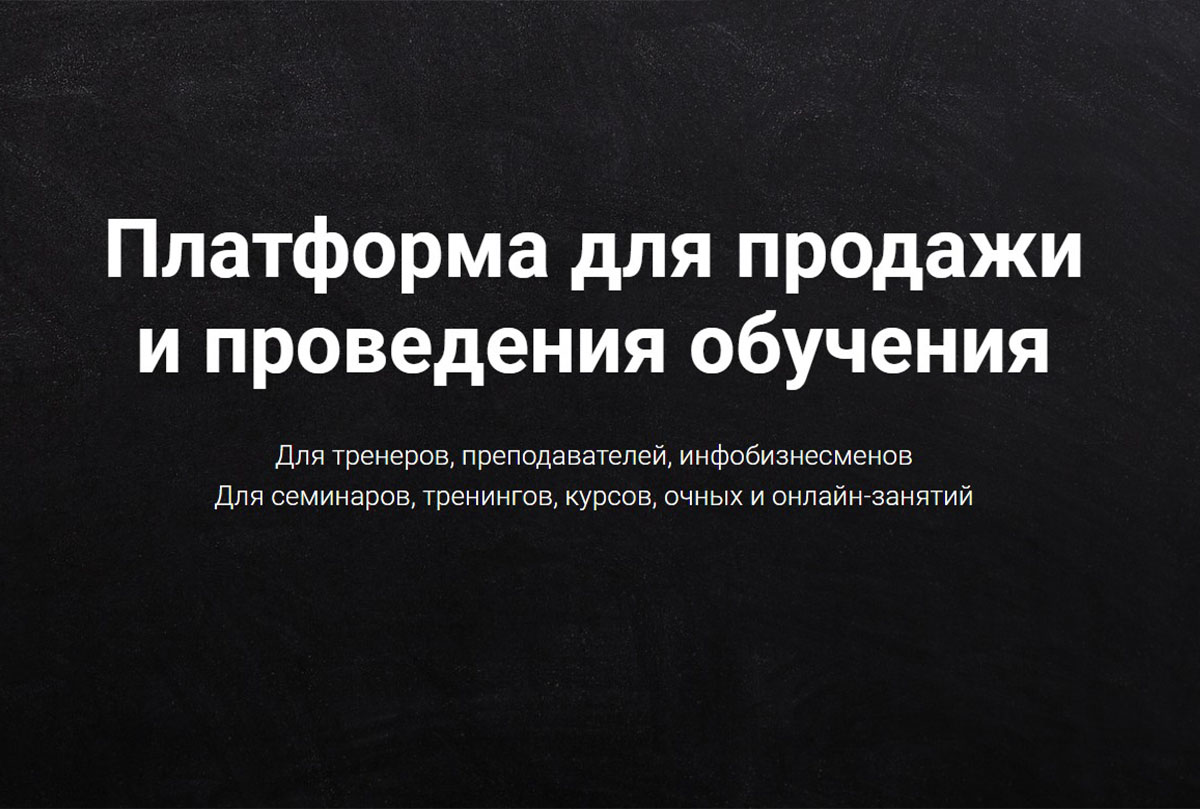 Платформа для продажи и проведения обучения

Для тренеров, преподавателей, инфобизнесменов
Для семинаров, тренингов, курсов, очных и онлайн-занятий